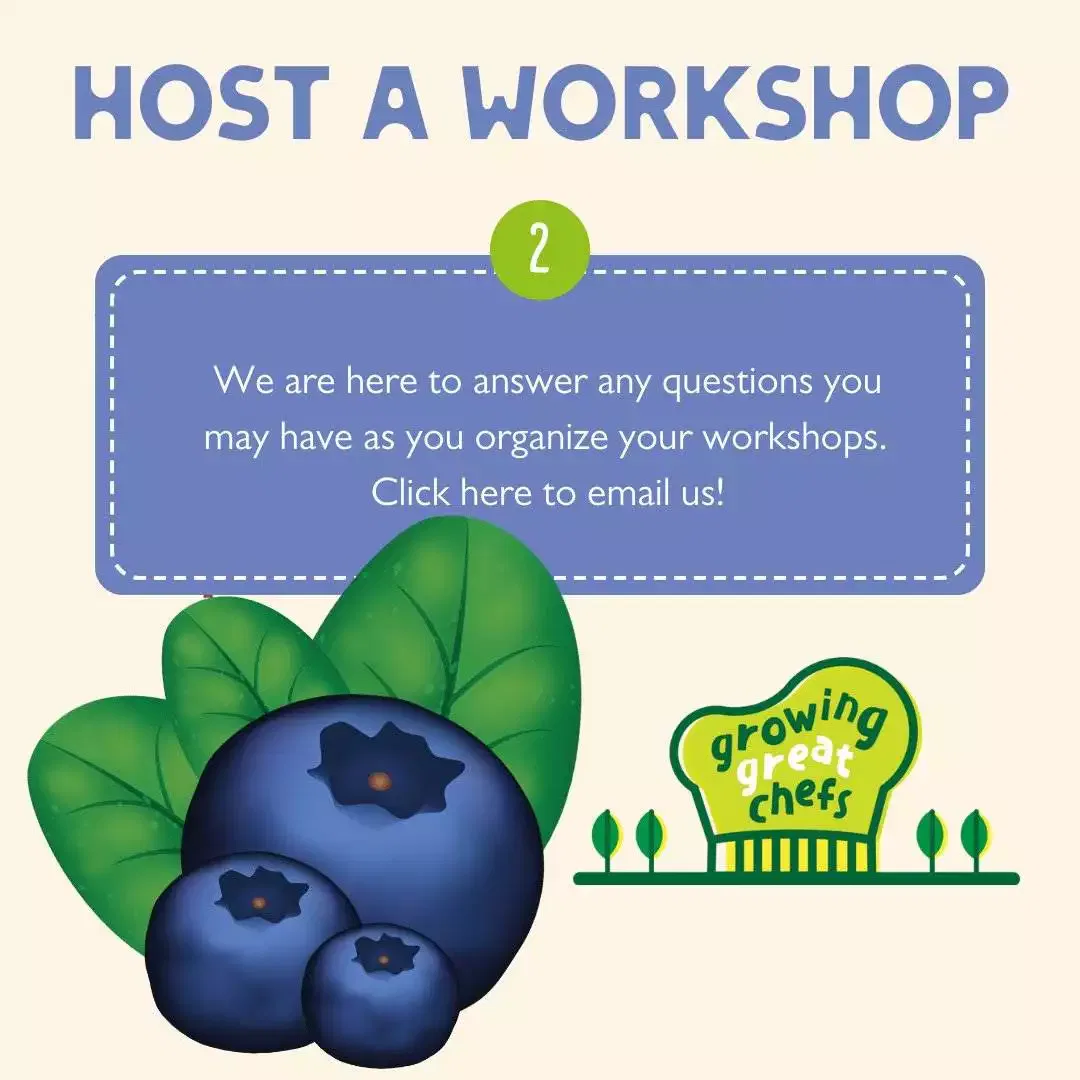 HOST A WORKSHOP

2

We are here to answer any questions you may have as you organize your workshops. Click here to email us!

growing great chefs